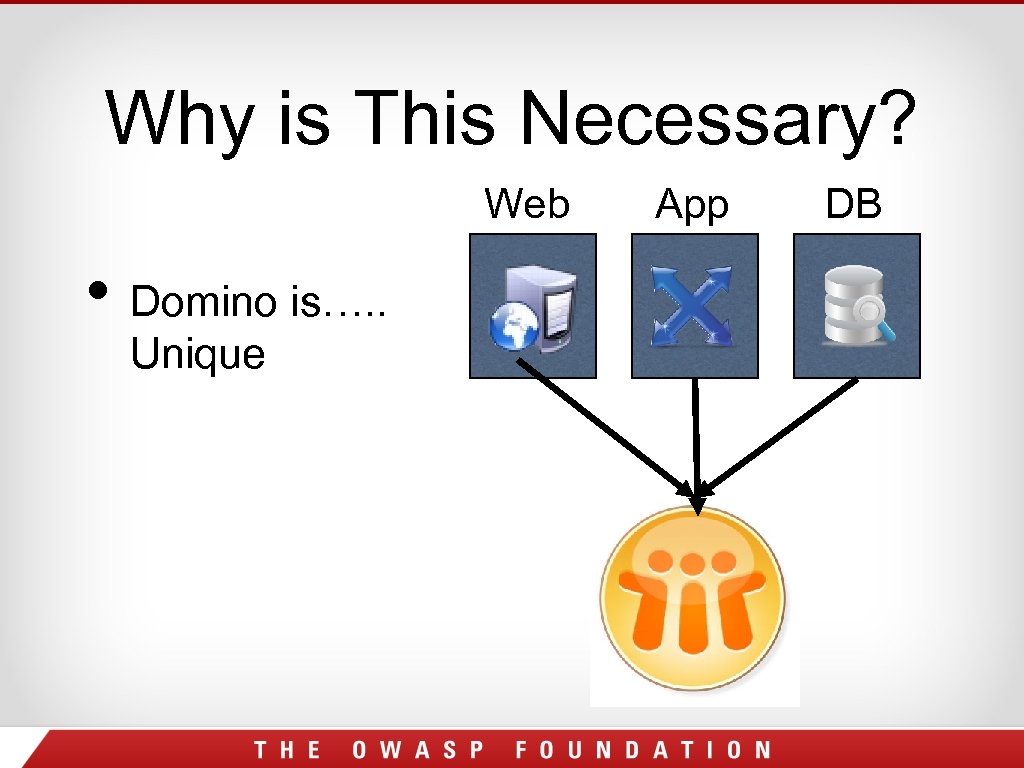 Why is This Necessary?

Web App DB

• Domino is….. Unique

THE OWASP FOUNDATION